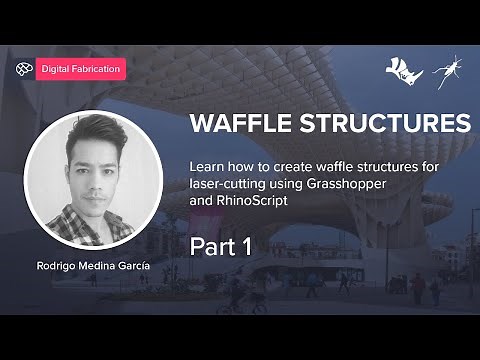 Digital Fabrication

WAFFLE STRUCTURES

Learn how to create waffle structures for laser-cutting using Grasshopper and RhinoScript

Part 1

Rodrigo Medina García